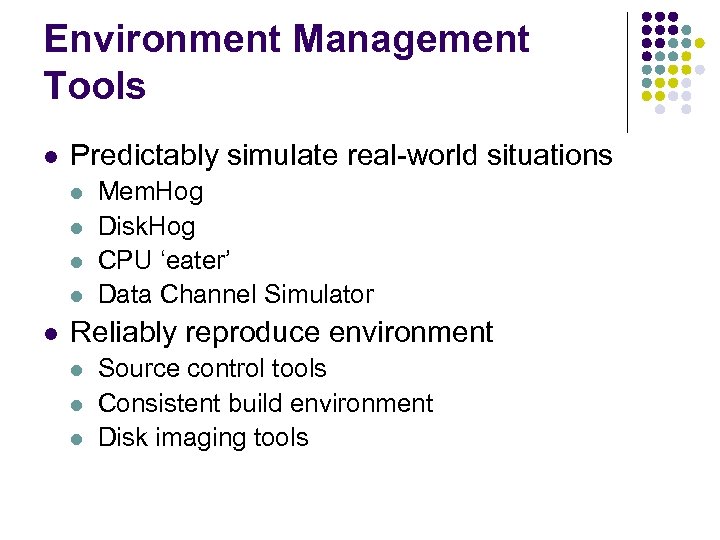 Environment Management Tools

- Predictably simulate real-world situations
  - MemHog
  - DiskHog
  - CPU ‘eater’
  - Data Channel Simulator
- Reliably reproduce environment
  - Source control tools
  - Consistent build environment
  - Disk imaging tools